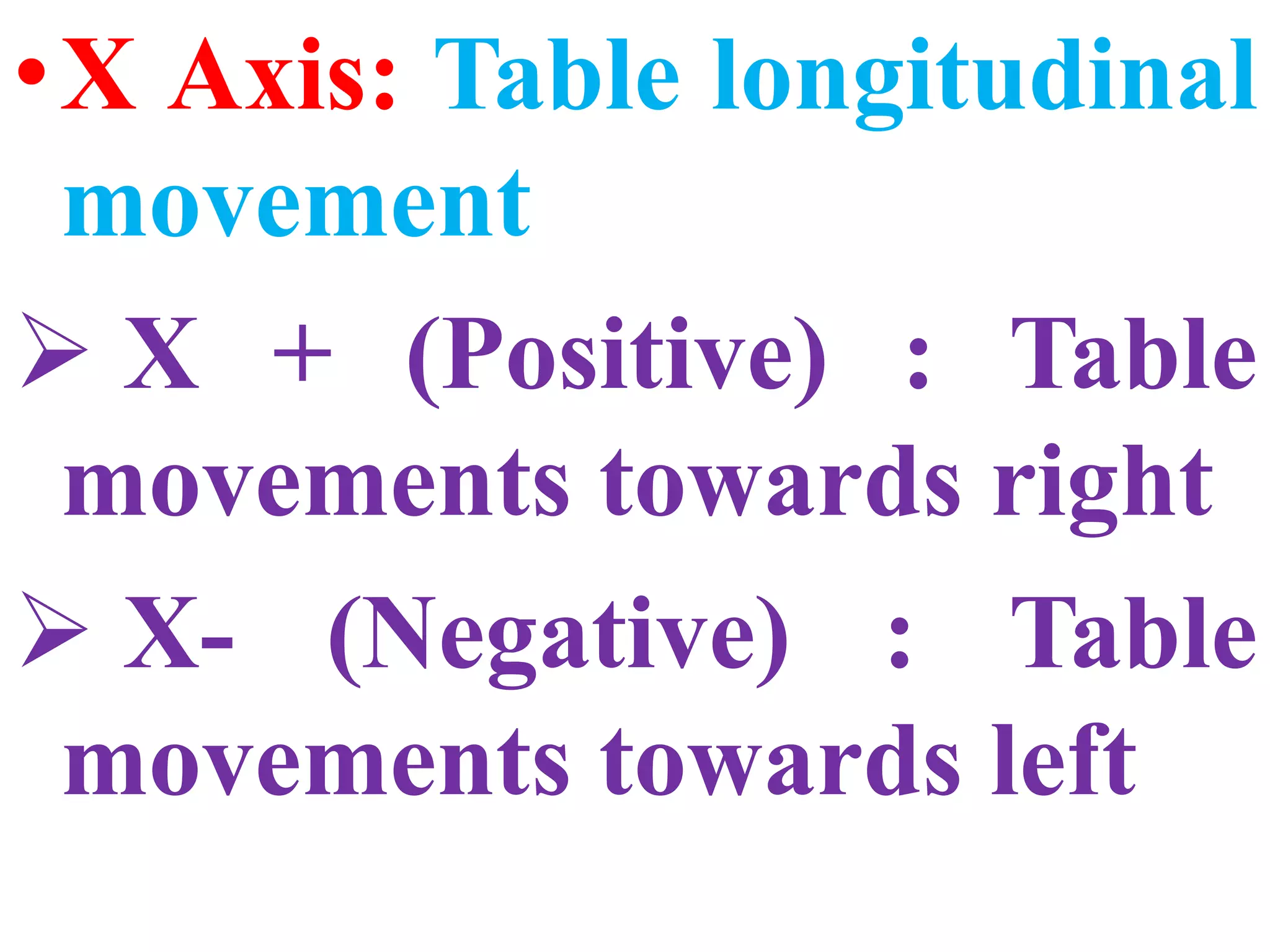 • X Axis: Table longitudinal movement

➢ X + (Positive) : Table movements towards right

➢ X- (Negative) : Table movements towards left